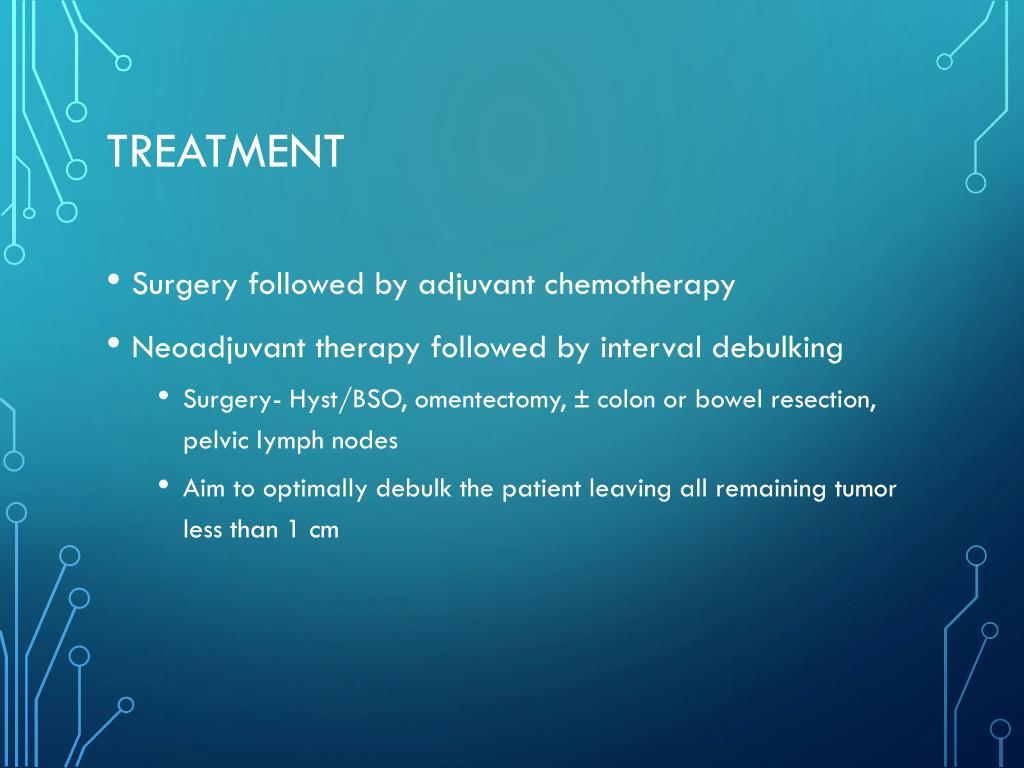 TREATMENT

• Surgery followed by adjuvant chemotherapy

• Neoadjuvant therapy followed by interval debulking

• Surgery- Hyst/BSO, omentectomy, ± colon or bowel resection, pelvic lymph nodes

• Aim to optimally debulk the patient leaving all remaining tumor less than 1 cm